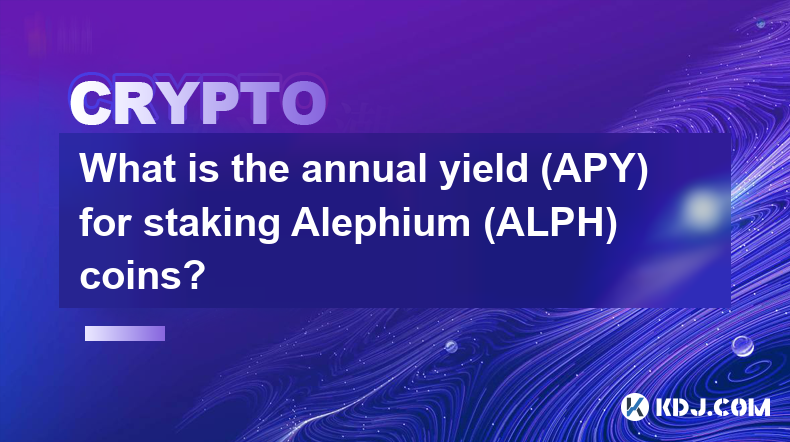 CRYPTO

What is the annual yield (APY) for staking Alephium (ALPH) coins?

KDJ.COM